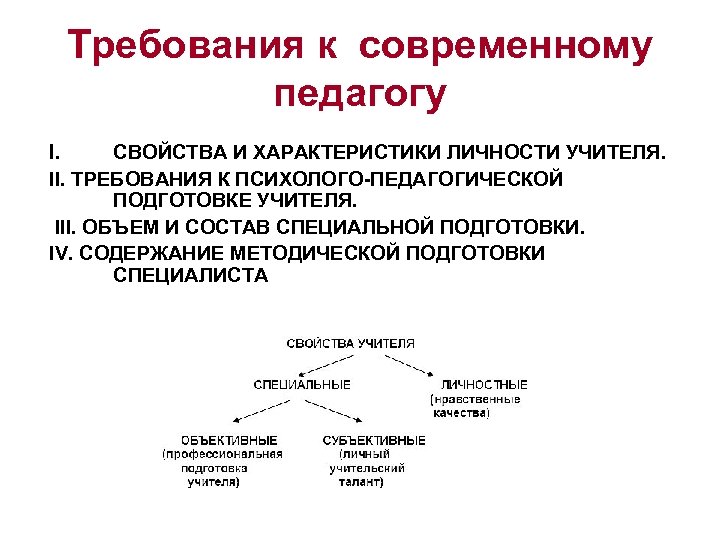 Требования к современному педагогу

I. СВОЙСТВА И ХАРАКТЕРИСТИКИ ЛИЧНОСТИ УЧИТЕЛЯ.
II. ТРЕБОВАНИЯ К ПСИХОЛОГО-ПЕДАГОГИЧЕСКОЙ ПОДГОТОВКЕ УЧИТЕЛЯ.
III. ОБЪЕМ И СОСТАВ СПЕЦИАЛЬНОЙ ПОДГОТОВКИ.
IV. СОДЕРЖАНИЕ МЕТОДИЧЕСКОЙ ПОДГОТОВКИ СПЕЦИАЛИСТА

СВОЙСТВА УЧИТЕЛЯ

СПЕЦИАЛЬНЫЕ

ЛИЧНОСТНЫЕ (нравственные качества)

ОБЪЕКТИВНЫЕ (профессиональная подготовка учителя)

СУБЪЕКТИВНЫЕ (личный учительский талант)